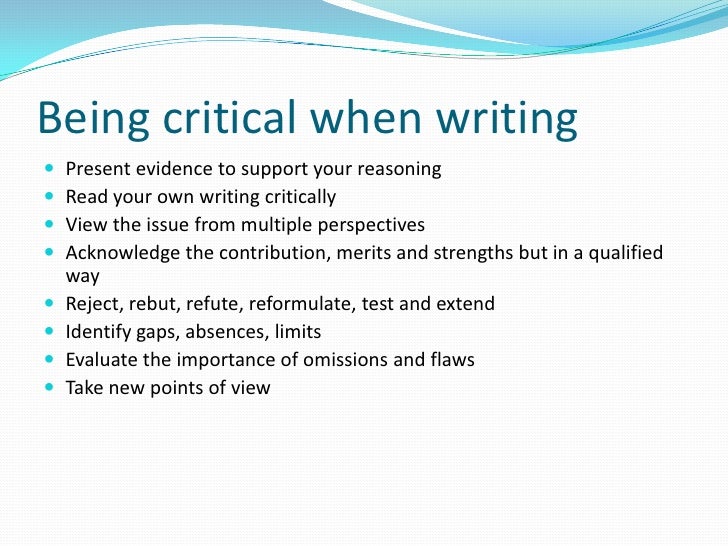 Being critical when writing

- Present evidence to support your reasoning
- Read your own writing critically
- View the issue from multiple perspectives
- Acknowledge the contribution, merits and strengths but in a qualified way
- Reject, rebut, refute, reformulate, test and extend
- Identify gaps, absences, limits
- Evaluate the importance of omissions and flaws
- Take new points of view